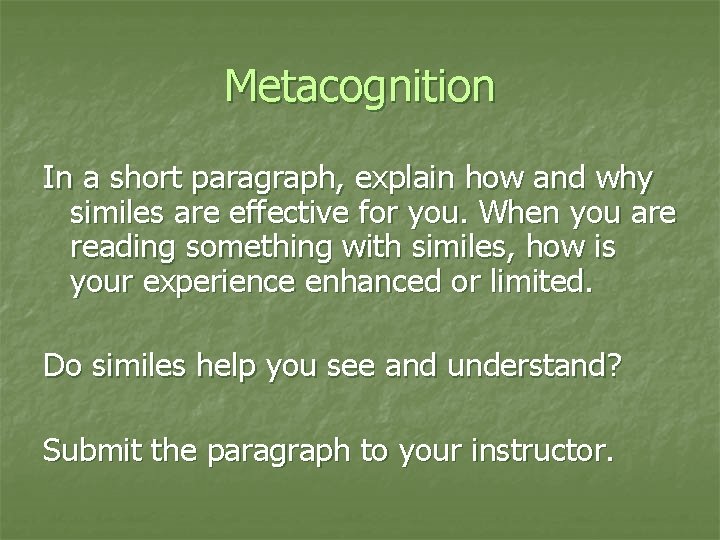 Metacognition

In a short paragraph, explain how and why similes are effective for you. When you are reading something with similes, how is your experience enhanced or limited.

Do similes help you see and understand?

Submit the paragraph to your instructor.